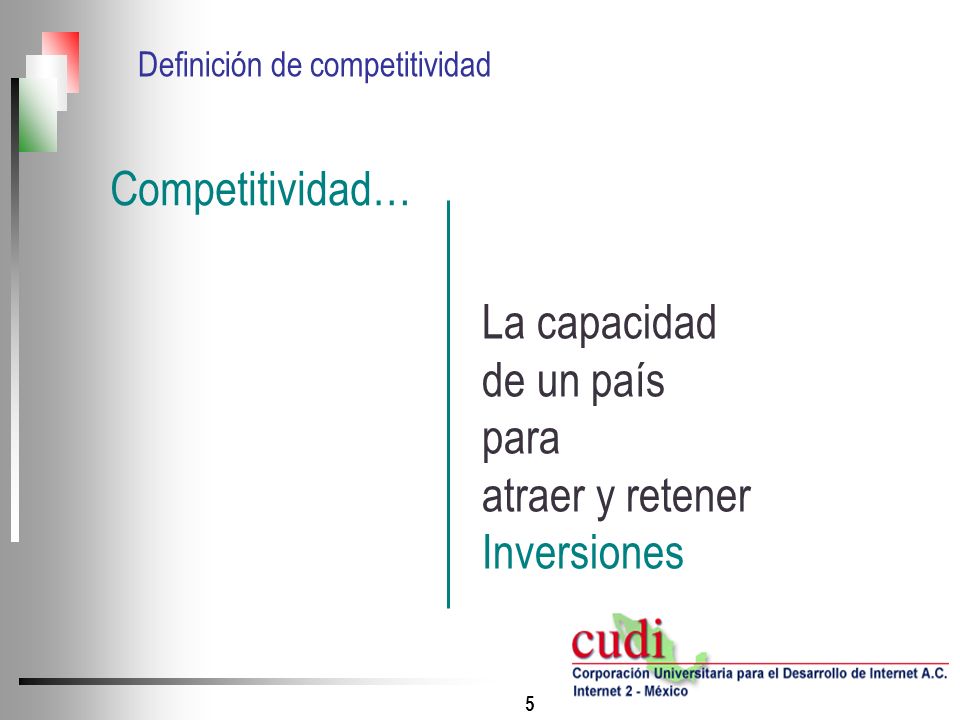 Definición de competitividad

Competitividad…

La capacidad de un país para atraer y retener Inversiones

cudi
Corporación Universitaria para el Desarrollo de Internet A.C.
Internet 2 - México

5